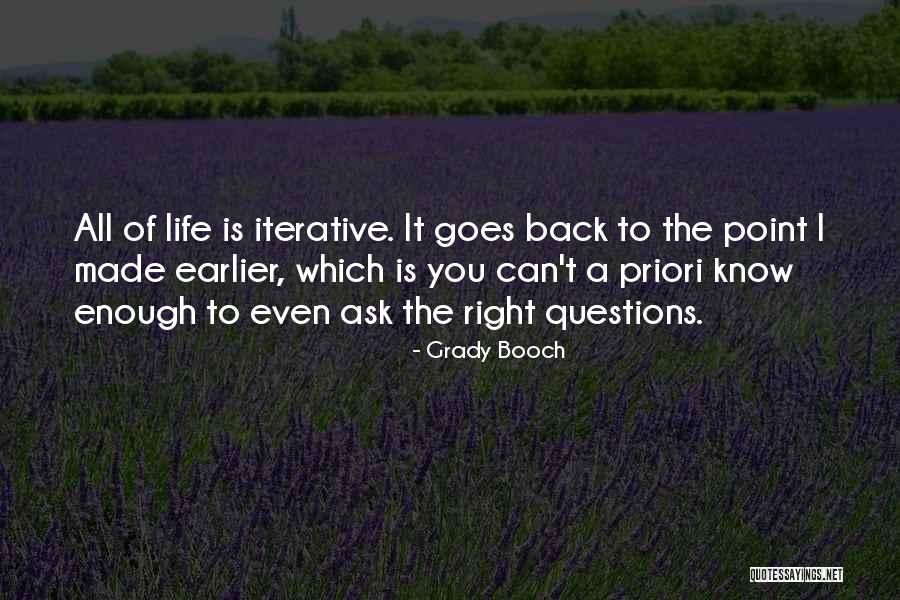 All of life is iterative. It goes back to the point I made earlier, which is you can't a priori know enough to even ask the right questions.

- Grady Booch

QUOTESSAYINGS.NET